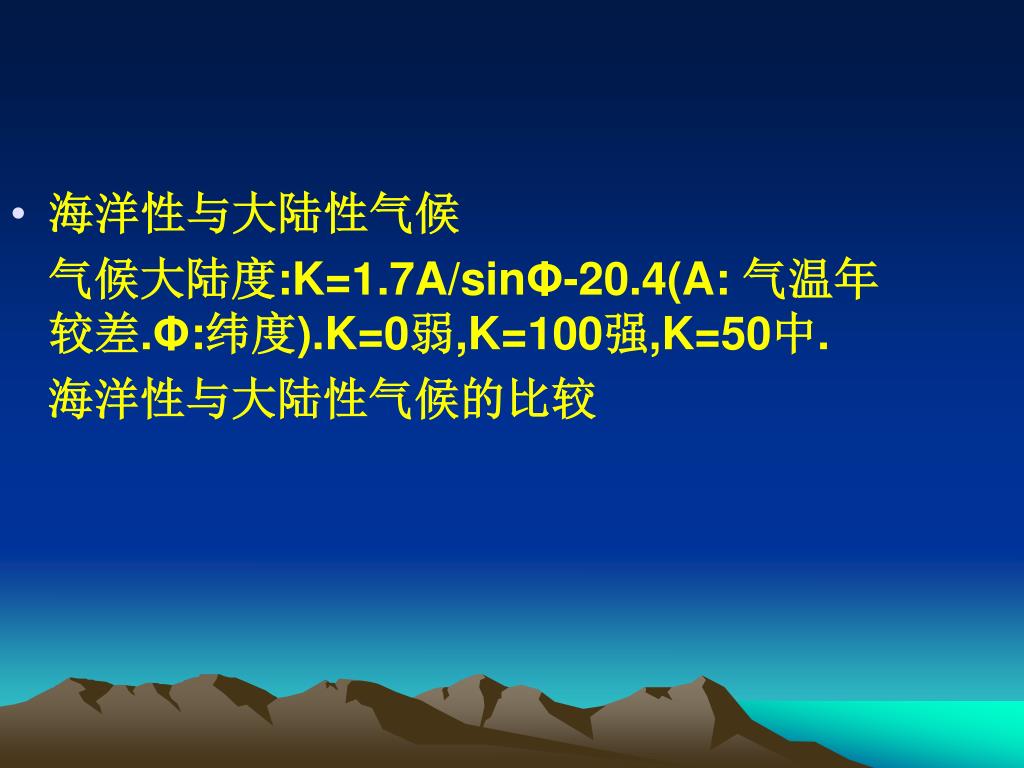 • 海洋性与大陆性气候

气候大陆度:K=1.7A/sinΦ-20.4(A: 气温年较差.Φ:纬度).K=0弱,K=100强,K=50中.

海洋性与大陆性气候的比较